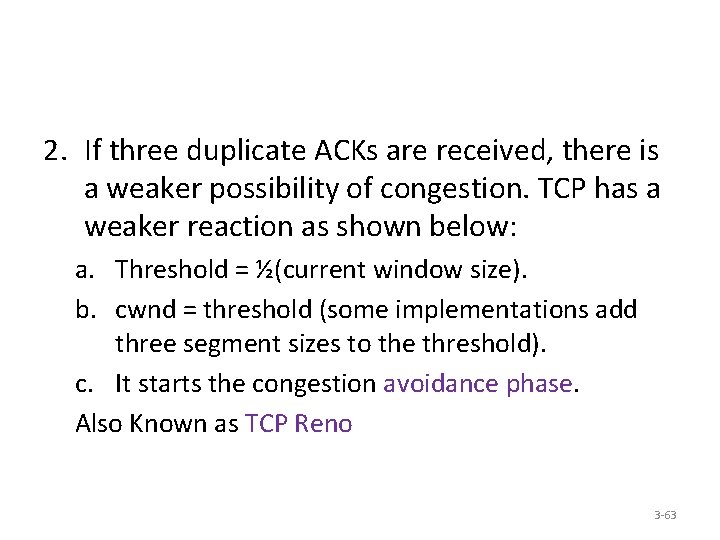 2. If three duplicate ACKs are received, there is a weaker possibility of congestion. TCP has a weaker reaction as shown below:

a. Threshold = ½(current window size).

b. cwnd = threshold (some implementations add three segment sizes to the threshold).

c. It starts the congestion avoidance phase.

Also Known as TCP Reno

3-63